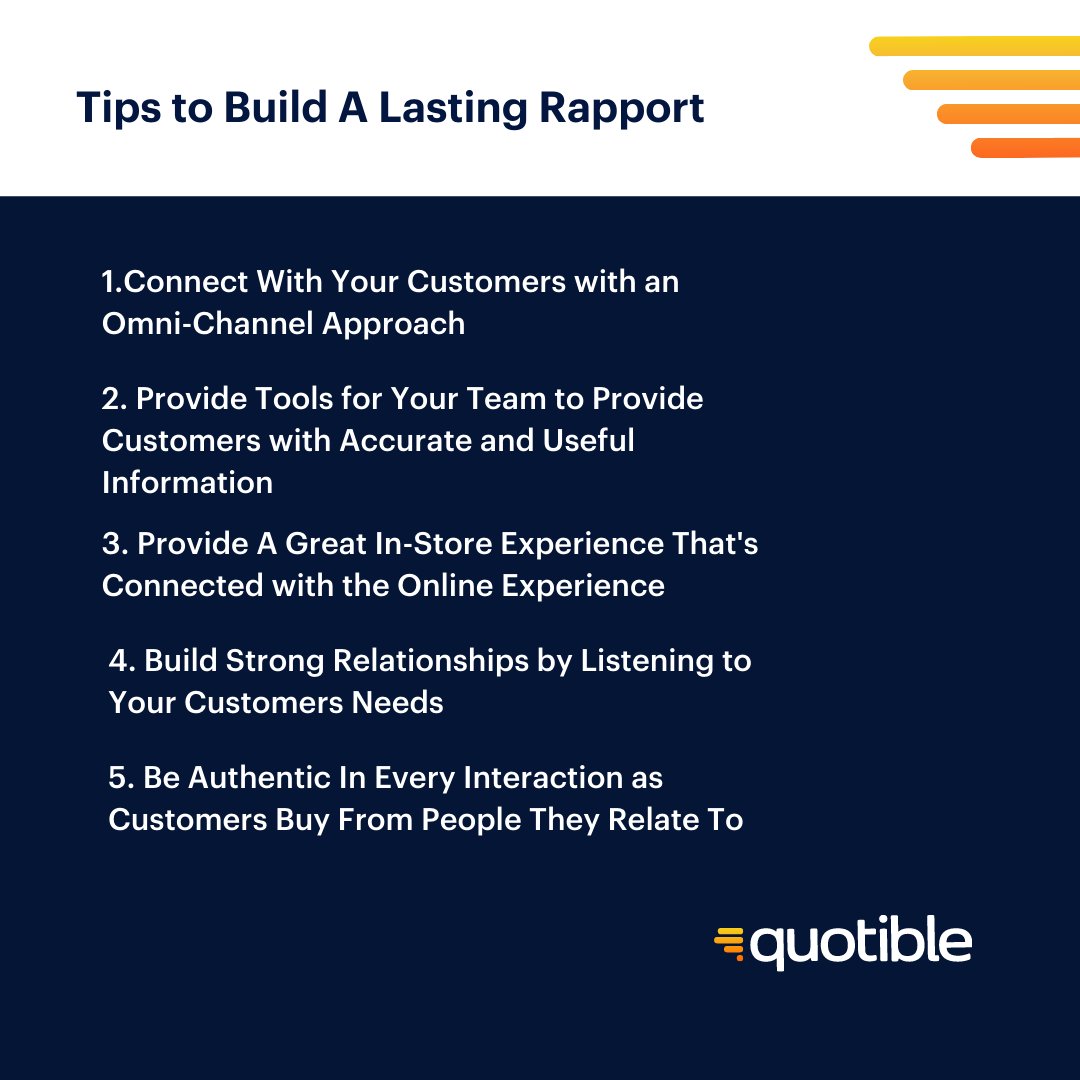 Tips to Build A Lasting Rapport

1.Connect With Your Customers with an Omni-Channel Approach

2. Provide Tools for Your Team to Provide Customers with Accurate and Useful Information

3. Provide A Great In-Store Experience That's Connected with the Online Experience

4. Build Strong Relationships by Listening to Your Customers Needs

5. Be Authentic In Every Interaction as Customers Buy From People They Relate To

quotible